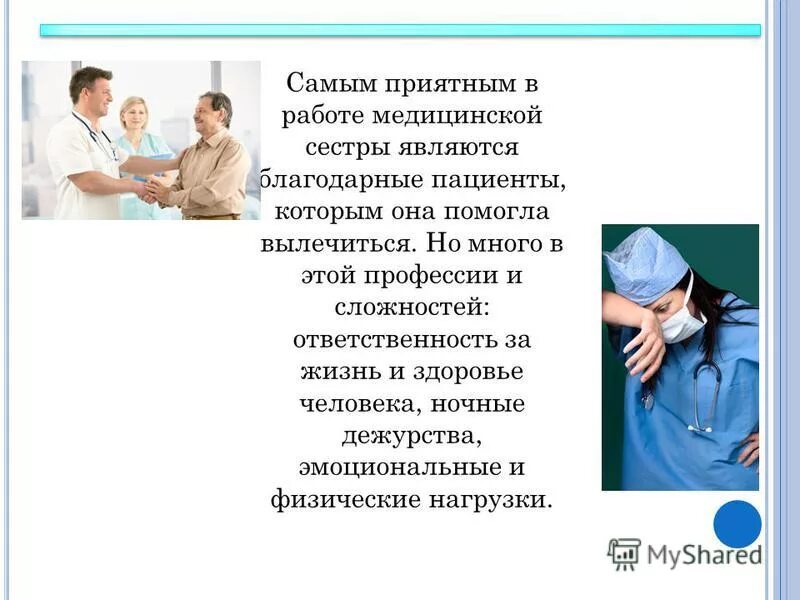 Самым приятным в работе медицинской сестры являются благодарные пациенты, которым она помогла вылечиться. Но много в этой профессии и сложностей: ответственность за жизнь и здоровье человека, ночные дежурства, эмоциональные и физические нагрузки.

MyShared